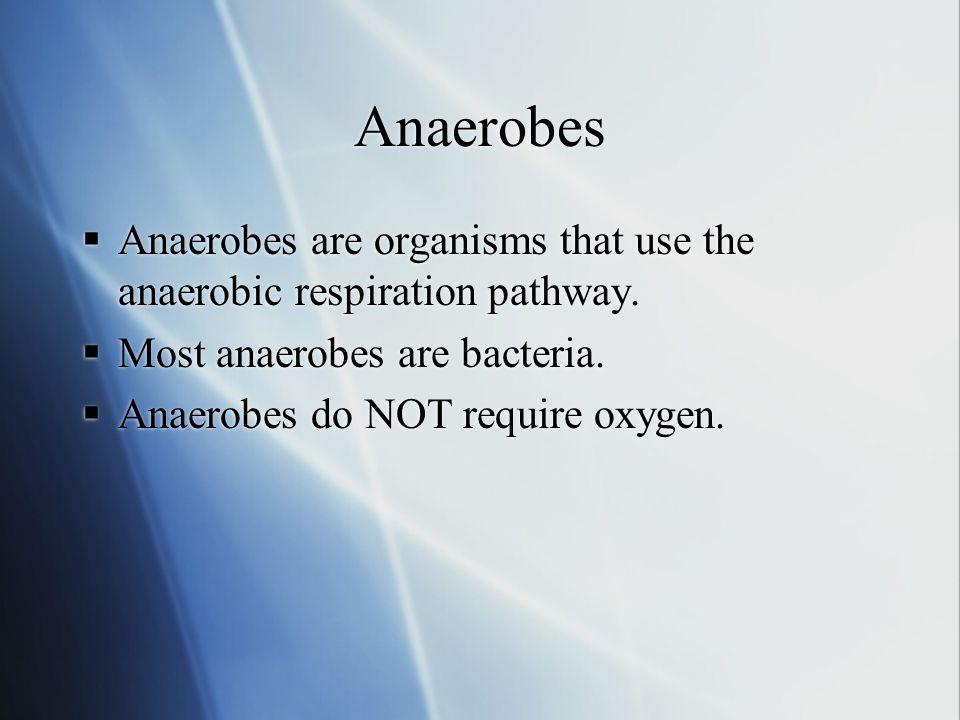 Anaerobes

▪ Anaerobes are organisms that use the anaerobic respiration pathway.
▪ Most anaerobes are bacteria.
▪ Anaerobes do NOT require oxygen.